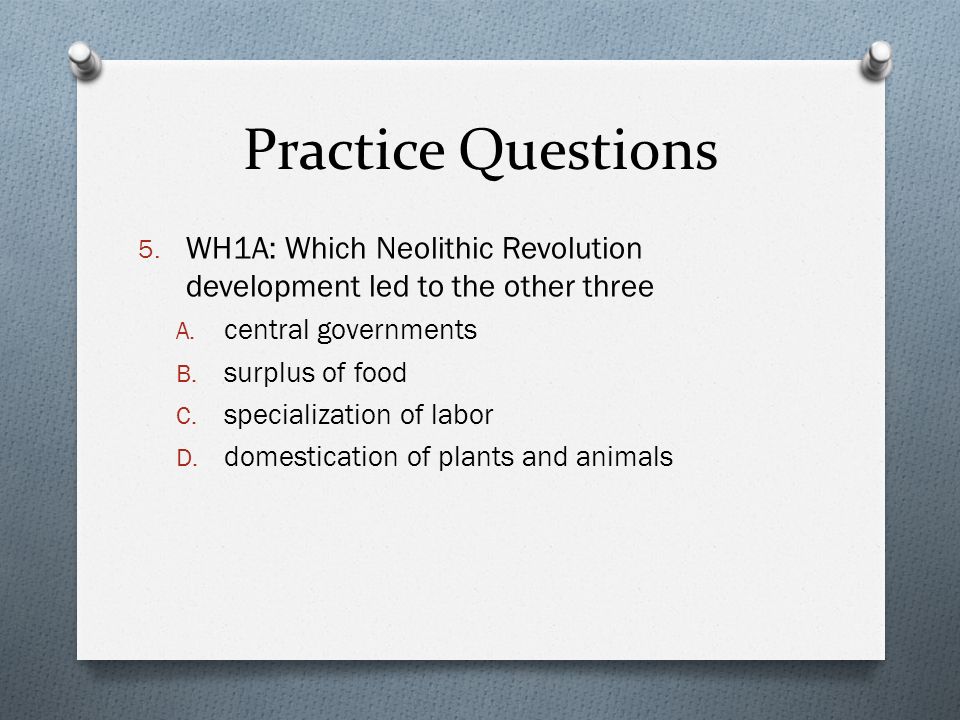 Practice Questions

5. WH1A: Which Neolithic Revolution development led to the other three

A. central governments
B. surplus of food
C. specialization of labor
D. domestication of plants and animals